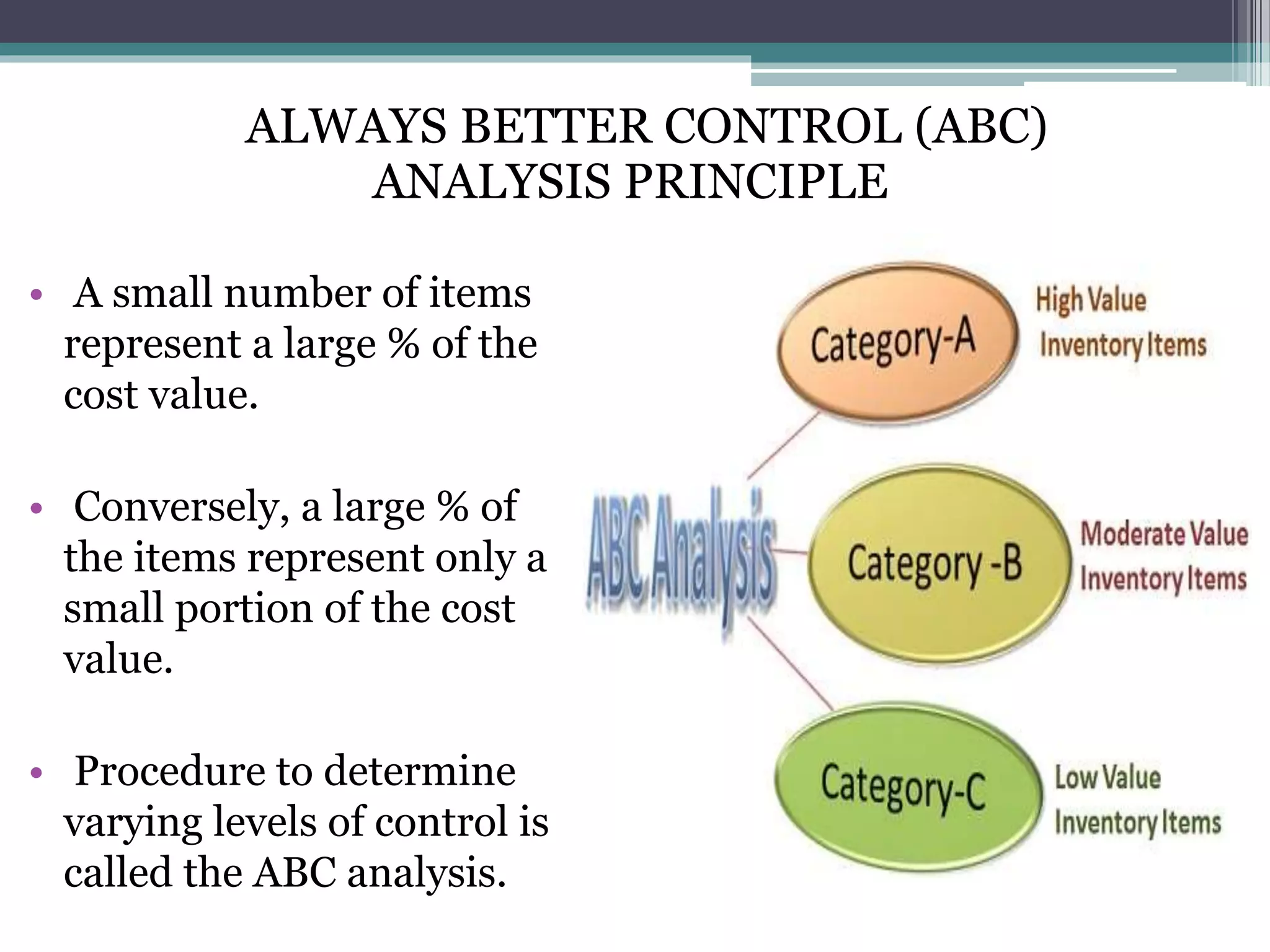 ALWAYS BETTER CONTROL (ABC) ANALYSIS PRINCIPLE

• A small number of items represent a large % of the cost value.

• Conversely, a large % of the items represent only a small portion of the cost value.

• Procedure to determine varying levels of control is called the ABC analysis.

ABC Analysis

Category-A

High Value Inventory Items

Category -B

Moderate Value Inventory Items

Category-C

Low Value Inventory Items